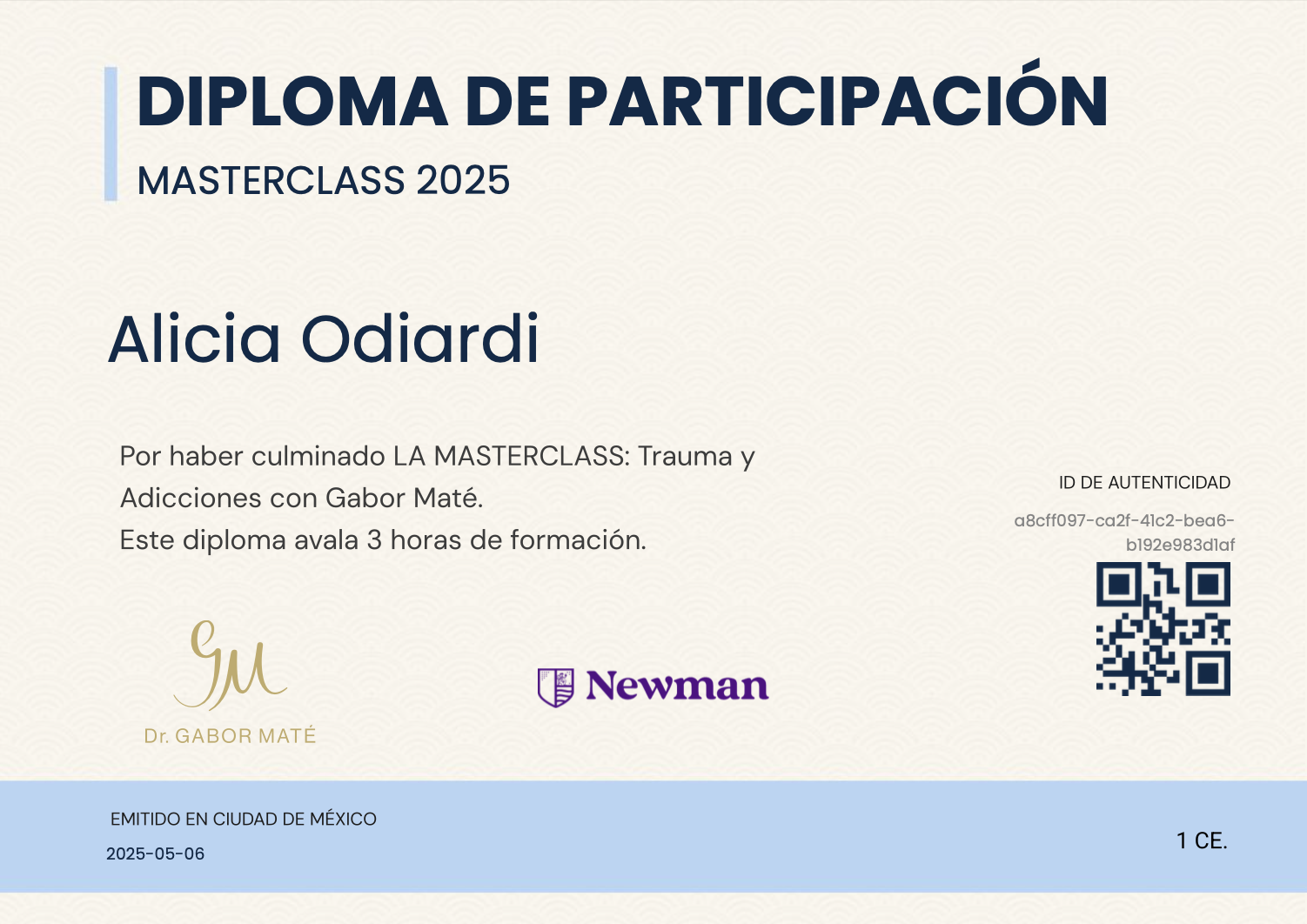 DIPLOMA DE PARTICIPACIÓN

MASTERCLASS 2025

Alicia Odiardi

Por haber culminado LA MASTERCLASS: Trauma y Adicciones con Gabor Maté.
Este diploma avala 3 horas de formación.

ID DE AUTENTICIDAD

a8cff097-ca2f-41c2-bea6-b192e983d1af

GM

Dr. GABOR MATÉ

Newman

EMITIDO EN CIUDAD DE MÉXICO

2025-05-06

1 CE.